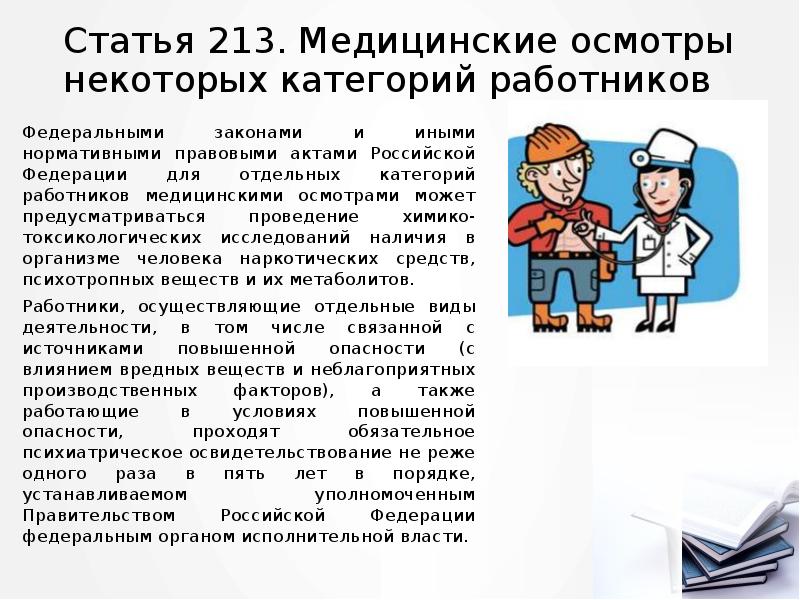 Статья 213. Медицинские осмотры некоторых категорий работников

Федеральными законами и иными нормативными правовыми актами Российской Федерации для отдельных категорий работников медицинскими осмотрами может предусматриваться проведение химико-токсикологических исследований наличия в организме человека наркотических средств, психотропных веществ и их метаболитов.

Работники, осуществляющие отдельные виды деятельности, в том числе связанной с источниками повышенной опасности (с влиянием вредных веществ и неблагоприятных производственных факторов), а также работающие в условиях повышенной опасности, проходят обязательное психиатрическое освидетельствование не реже одного раза в пять лет в порядке, устанавливаемом уполномоченным Правительством Российской Федерации федеральным органом исполнительной власти.